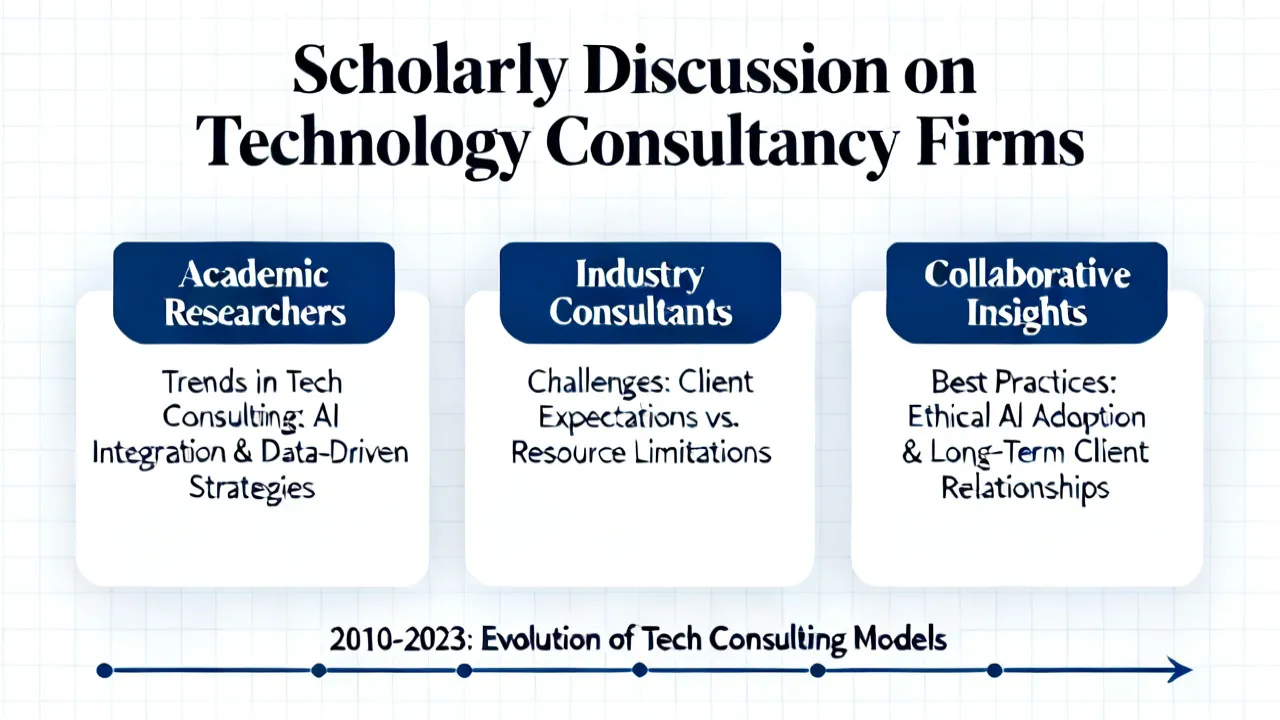 Scholarly Discussion on Technology Consultancy Firms

Academic Researchers

Trends in Tech Consulting: AI Integration & Data-Driven Strategies

Industry Consultants

Challenges: Client Expectations vs. Resource Limitations

Collaborative Insights

Best Practices: Ethical AI Adoption & Long-Term Client Relationships

2010-2023: Evolution of Tech Consulting Models